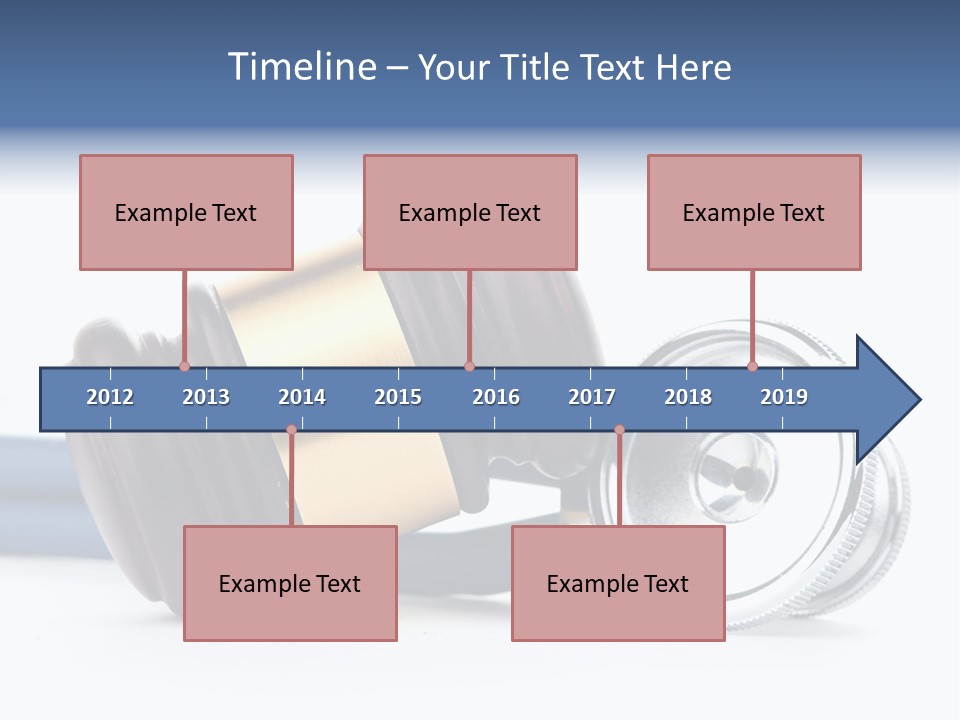 Timeline – Your Title Text Here

Example Text

Example Text

Example Text

2012 2013 2014 2015 2016 2017 2018 2019

Example Text

Example Text